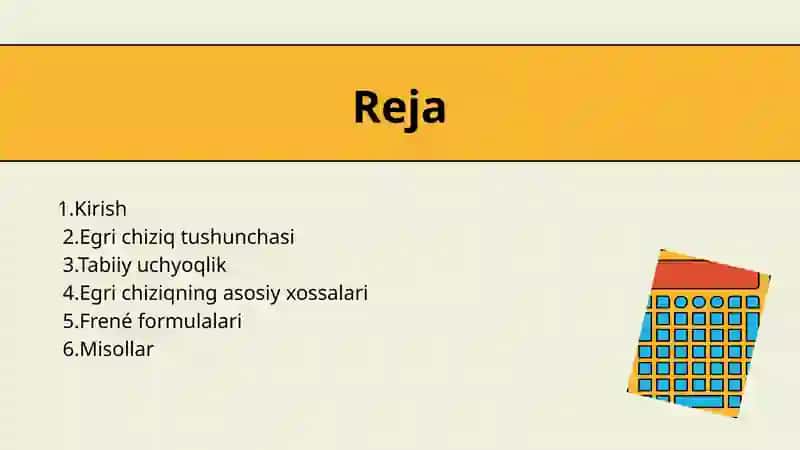 Reja

1.Kirish
2.Egri chiziq tushunchasi
3.Tabiiy uchyoqlik
4.Egri chiziqning asosiy xossalari
5.Frené formulalari
6.Misollar